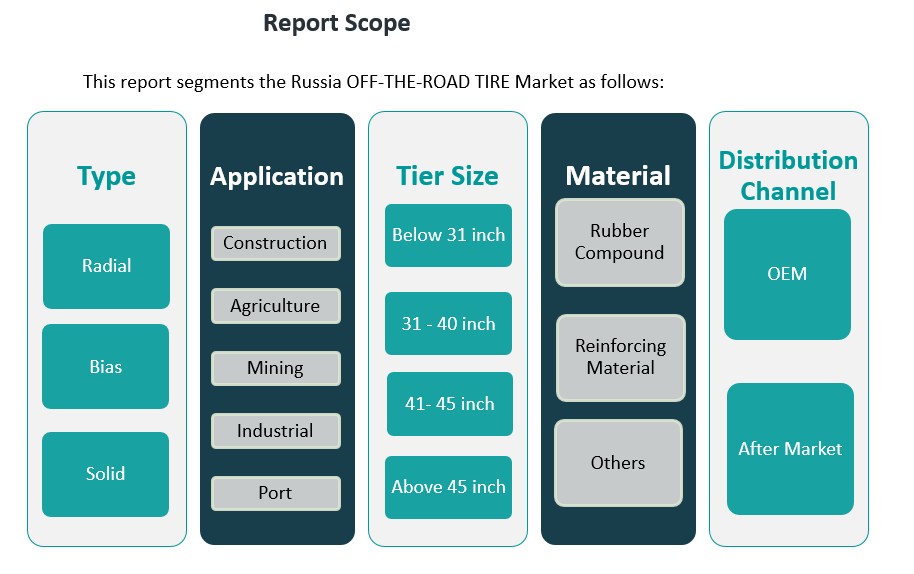 Report Scope

This report segments the Russia OFF-THE-ROAD TIRE Market as follows:

Type

Radial

Bias

Solid

Application

Construction

Agriculture

Mining

Industrial

Port

Tier Size

Below 31 inch

31 - 40 inch

41- 45 inch

Above 45 inch

Material

Rubber Compound

Reinforcing Material

Others

Distribution Channel

OEM

After Market